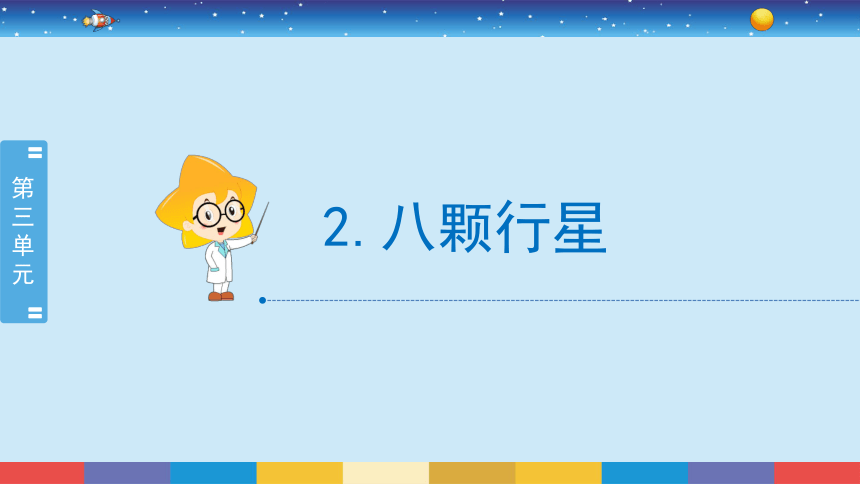 第三单元

2. 八颗行星